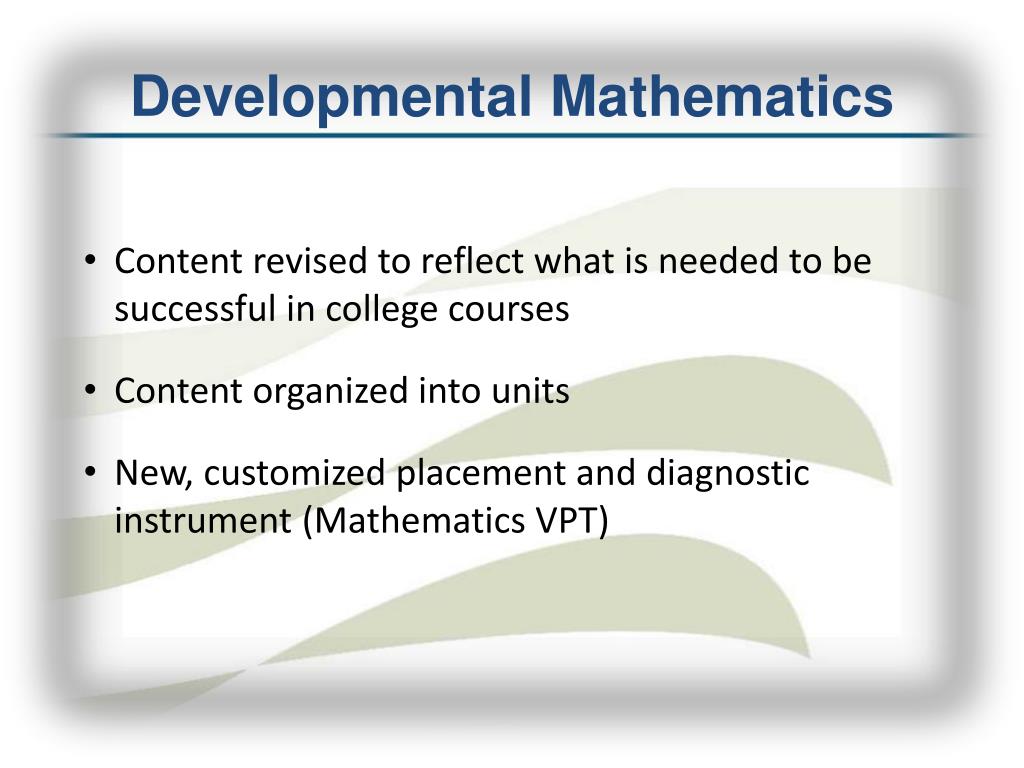 Developmental Mathematics

• Content revised to reflect what is needed to be successful in college courses

• Content organized into units

• New, customized placement and diagnostic instrument (Mathematics VPT)